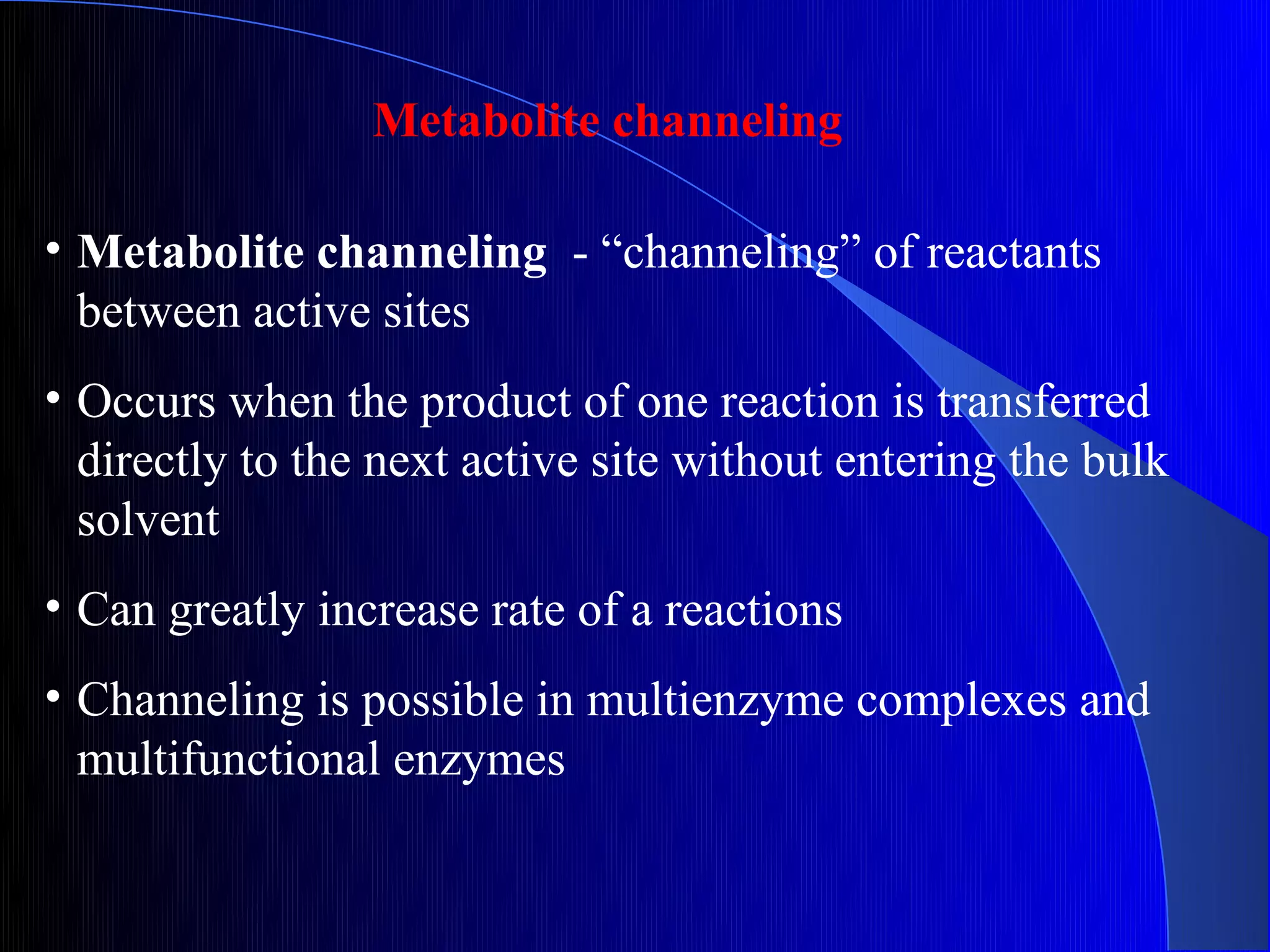 Metabolite channeling

• Metabolite channeling - “channeling” of reactants between active sites

• Occurs when the product of one reaction is transferred directly to the next active site without entering the bulk solvent

• Can greatly increase rate of a reactions

• Channeling is possible in multienzyme complexes and multifunctional enzymes